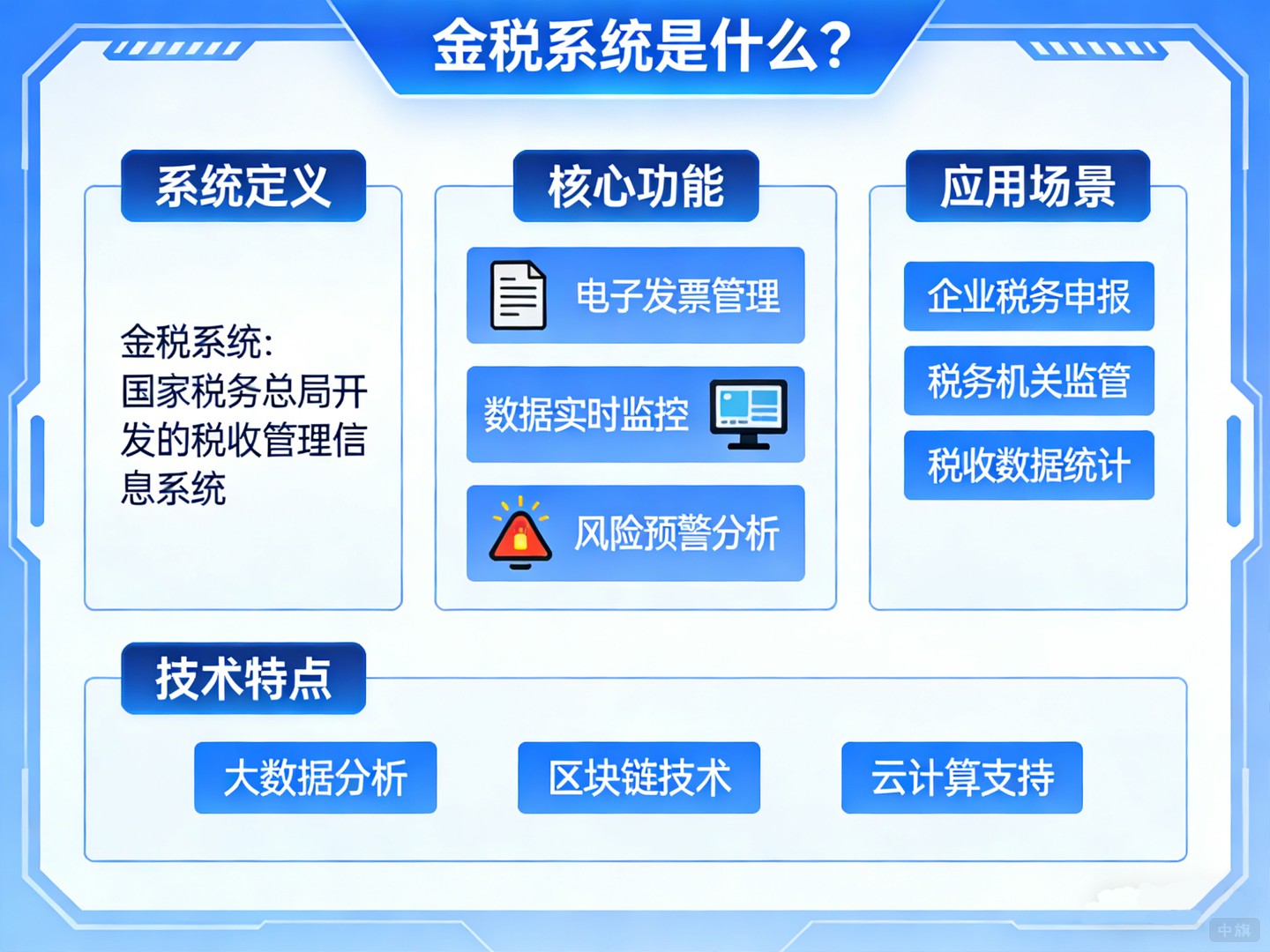 金税系统是什么?

系统定义

金税系统:
国家税务总局开发的税收管理信息系统

核心功能

电子发票管理

数据实时监控

风险预警分析

应用场景

企业税务申报

税务机关监管

税收数据统计

技术特点

大数据分析

区块链技术

云计算支持

中旗